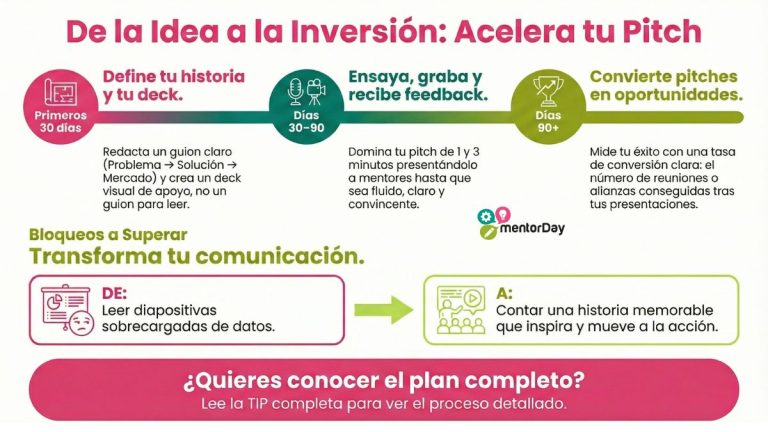 De la Idea a la Inversión: Acelera tu Pitch

Primeros 30 días

Define tu historia y tu deck.

Redacta un guion claro (Problema → Solución → Mercado) y crea un deck visual de apoyo, no un guion para leer.

Días 30-90

Ensaya, graba y recibe feedback.

Domina tu pitch de 1 y 3 minutos presentándolo a mentores hasta que sea fluido, claro y convincente.

Días 90+

Convierte pitches en oportunidades.

Mide tu éxito con una tasa de conversión clara: el número de reuniones o alianzas conseguidas tras tus presentaciones.

mentorDay

Bloqueos a Superar

Transforma tu comunicación.

DE:
Leer diapositivas sobrecargadas de datos.

A:
Contar una historia memorable que inspira y mueve a la acción.

¿Quieres conocer el plan completo?

Lee la TIP completa para ver el proceso detallado.